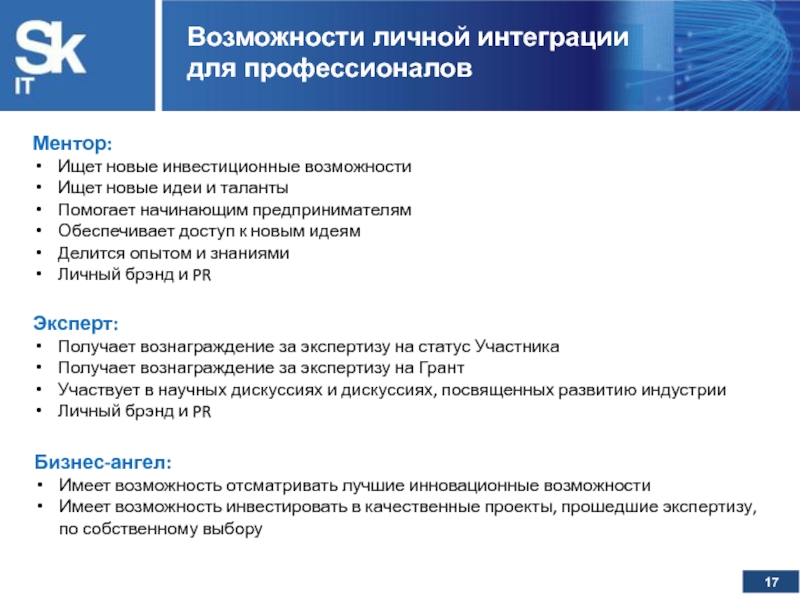 Sk
IT

Возможности личной интеграции для профессионалов

Ментор:
• Ищет новые инвестиционные возможности
• Ищет новые идеи и таланты
• Помогает начинающим предпринимателям
• Обеспечивает доступ к новым идеям
• Делится опытом и знаниями
• Личный брэнд и PR

Эксперт:
• Получает вознаграждение за экспертизу на статус Участника
• Получает вознаграждение за экспертизу на Грант
• Участвует в научных дискуссиях и дискуссиях, посвященных развитию индустрии
• Личный брэнд и PR

Бизнес-ангел:
• Имеет возможность отсматривать лучшие инновационные возможности
• Имеет возможность инвестировать в качественные проекты, прошедшие экспертизу, по собственному выбору

17